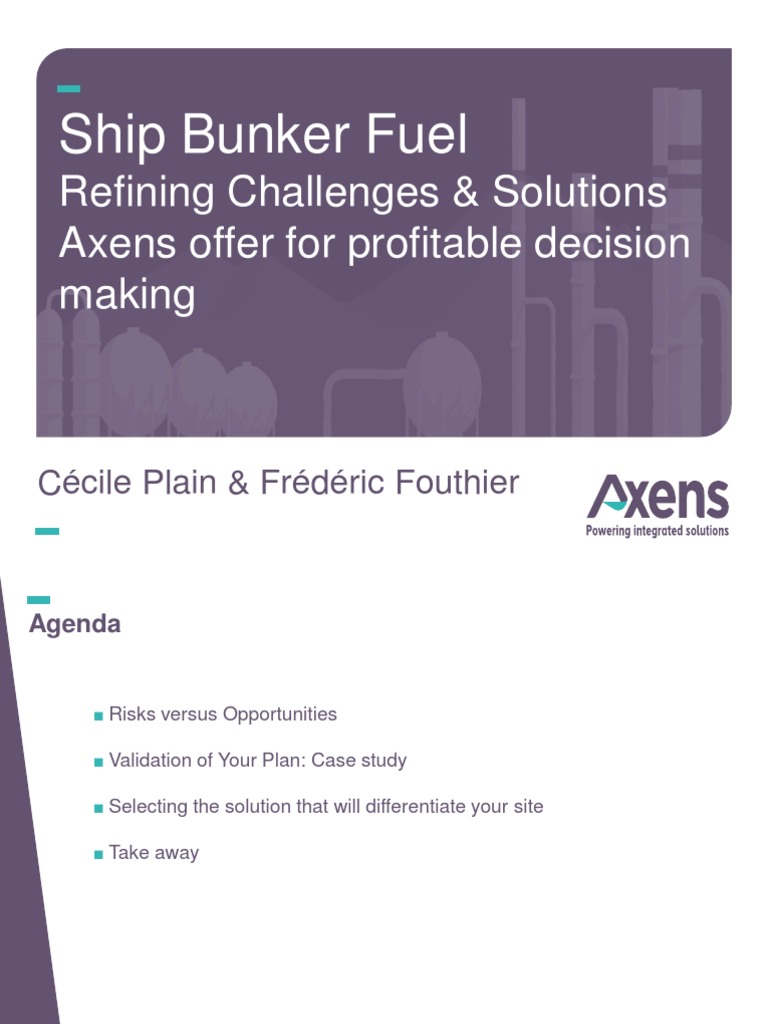 Ship Bunker Fuel
Refining Challenges & Solutions
Axens offer for profitable decision making

Cécile Plain & Frédéric Fouthier

Axens
Powering integrated solutions

Agenda

■ Risks versus Opportunities

■ Validation of Your Plan: Case study

■ Selecting the solution that will differentiate your site

■ Take away